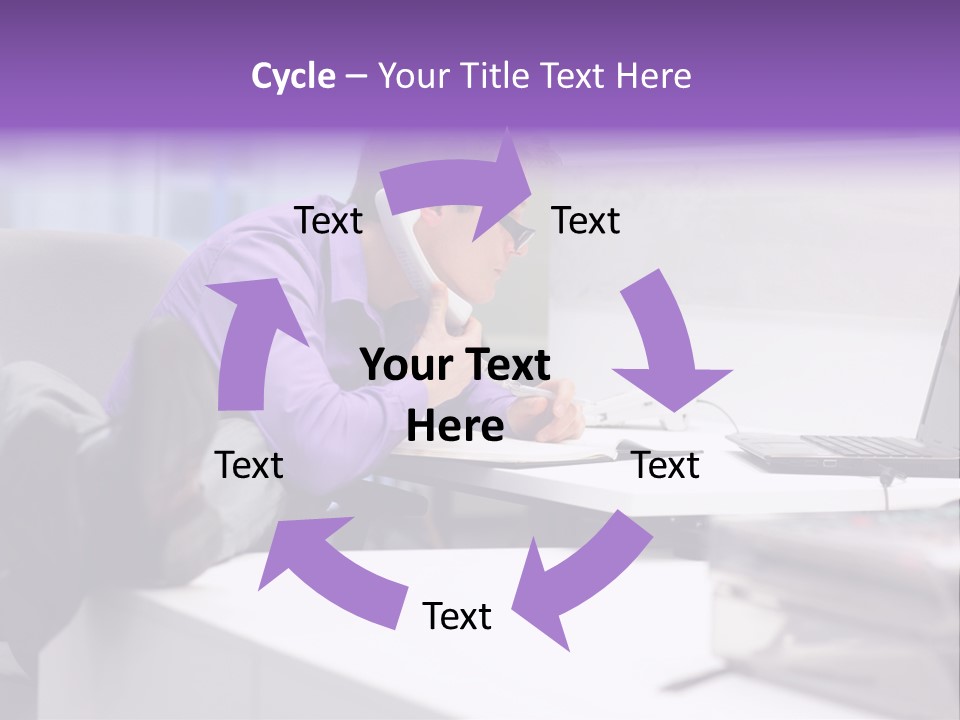 Cycle – Your Title Text Here

Text

Text

Your Text Here

Text

Text

Text